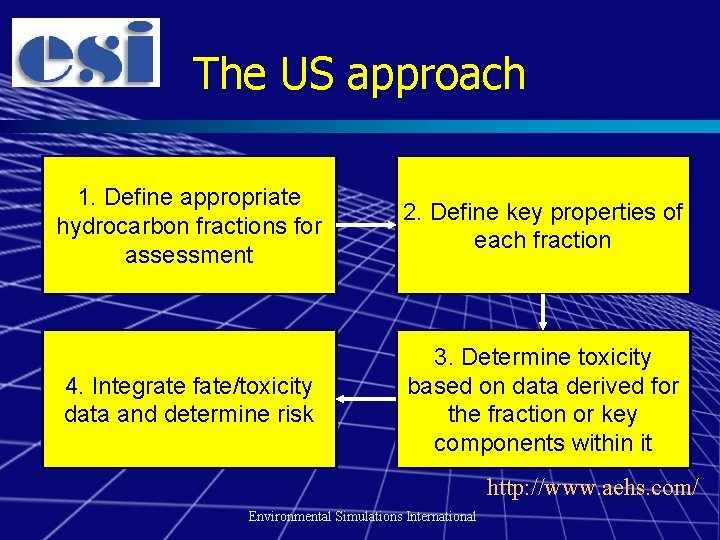 esi

The US approach

1. Define appropriate hydrocarbon fractions for assessment

2. Define key properties of each fraction

3. Determine toxicity based on data derived for the fraction or key components within it

4. Integrate fate/toxicity data and determine risk

http://www.aehs.com/

Environmental Simulations International